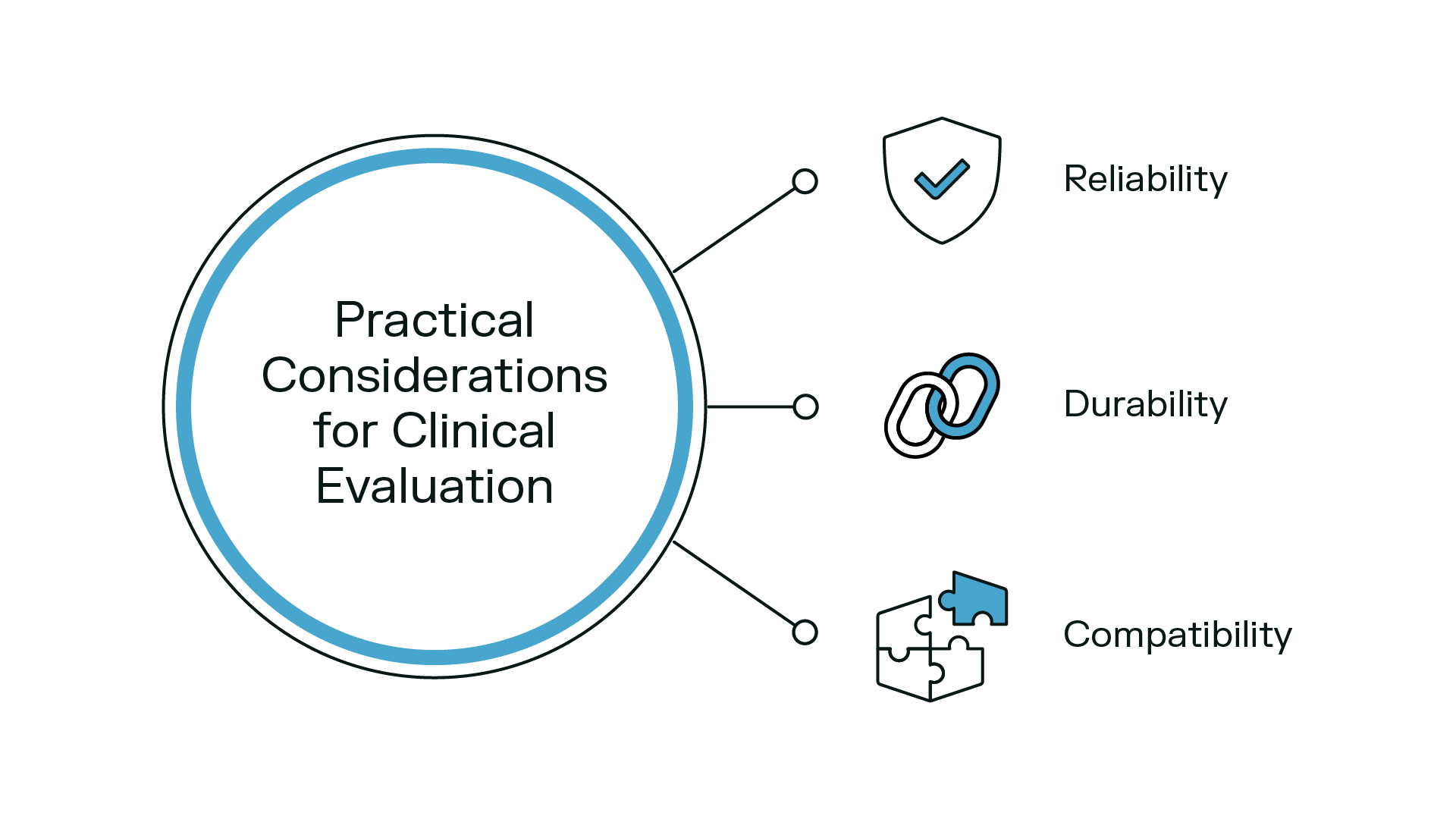 Practical Considerations for Clinical Evaluation

Reliability

Durability

Compatibility